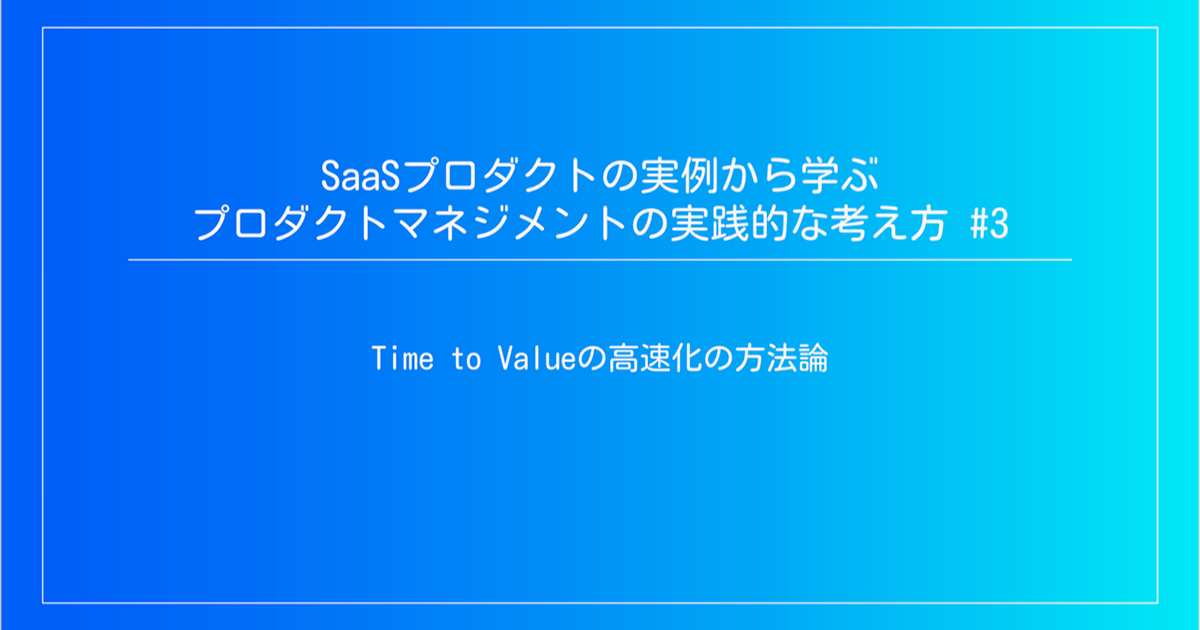 SaaSプロダクトの実例から学ぶ
プロダクトマネジメントの実践的な考え方 #3

Time to Valueの高速化の方法論